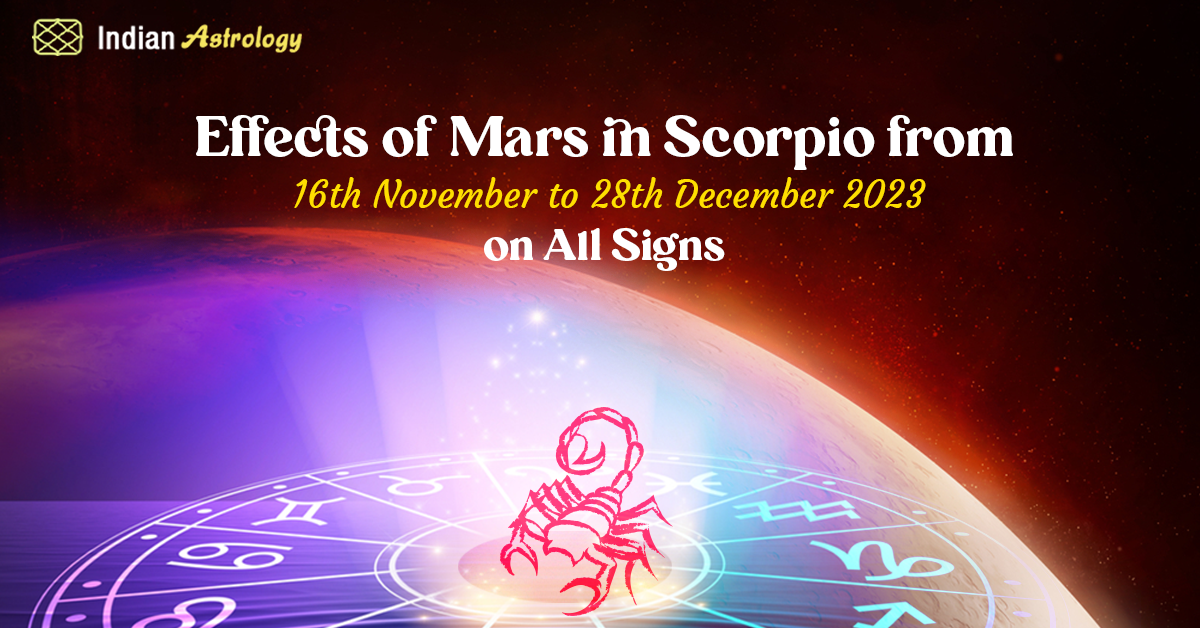 Indian Astrology

Effects of Mars in Scorpio from
16th November to 28th December 2023
on All Signs